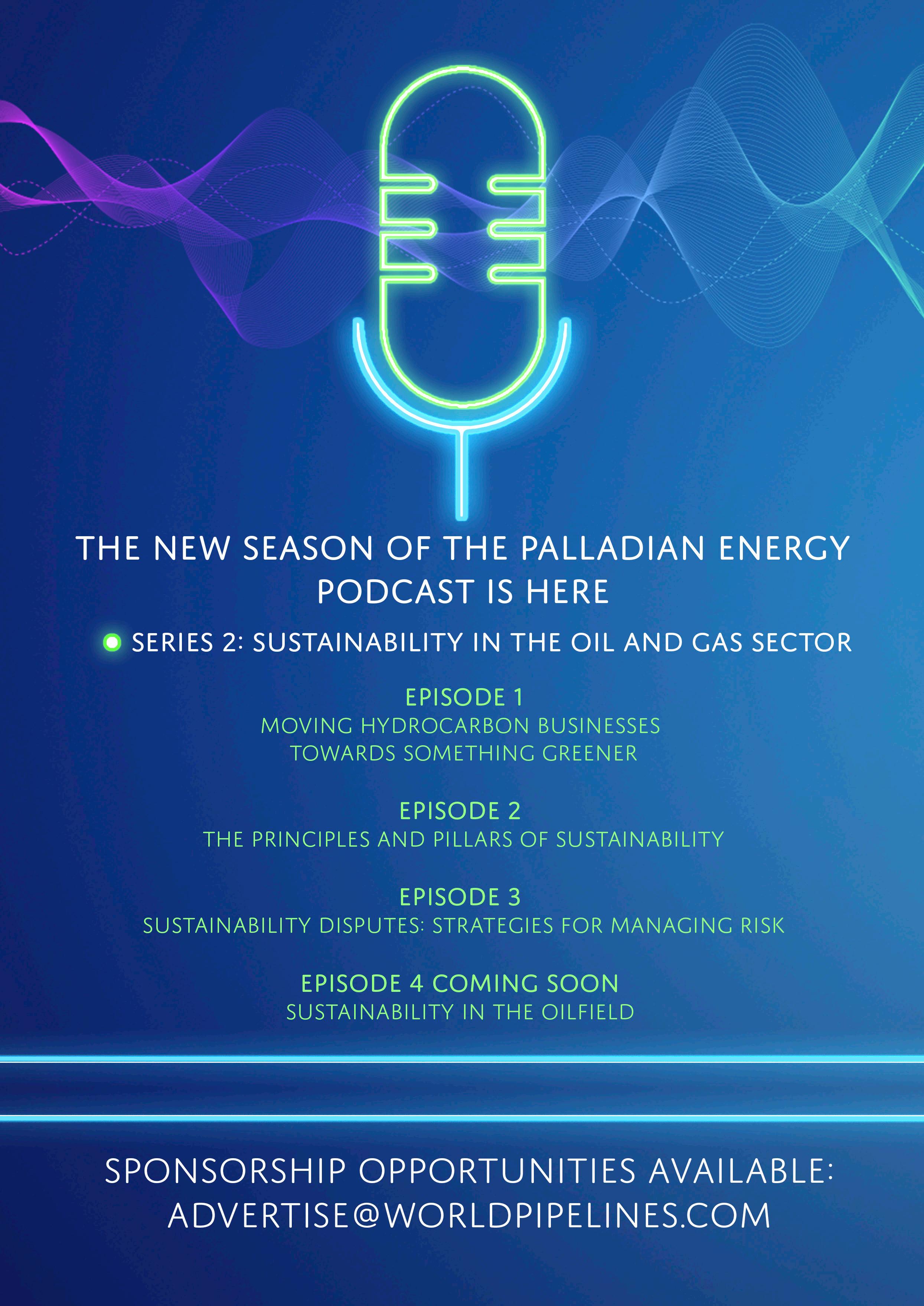 THE NEW SEASON OF THE PALLADIAN ENERGY PODCAST IS HERE

SERIES 2: SUSTAINABILITY IN THE OIL AND GAS SECTOR

EPISODE 1
MOVING HYDROCARBON BUSINESSES TOWARDS SOMETHING GREENER

EPISODE 2
THE PRINCIPLES AND PILLARS OF SUSTAINABILITY

EPISODE 3
SUSTAINABILITY DISPUTES: STRATEGIES FOR MANAGING RISK

EPISODE 4 COMING SOON
SUSTAINABILITY IN THE OILFIELD

SPONSORSHIP OPPORTUNITIES AVAILABLE:
ADVERTISE@WORLDPIPELINES.COM